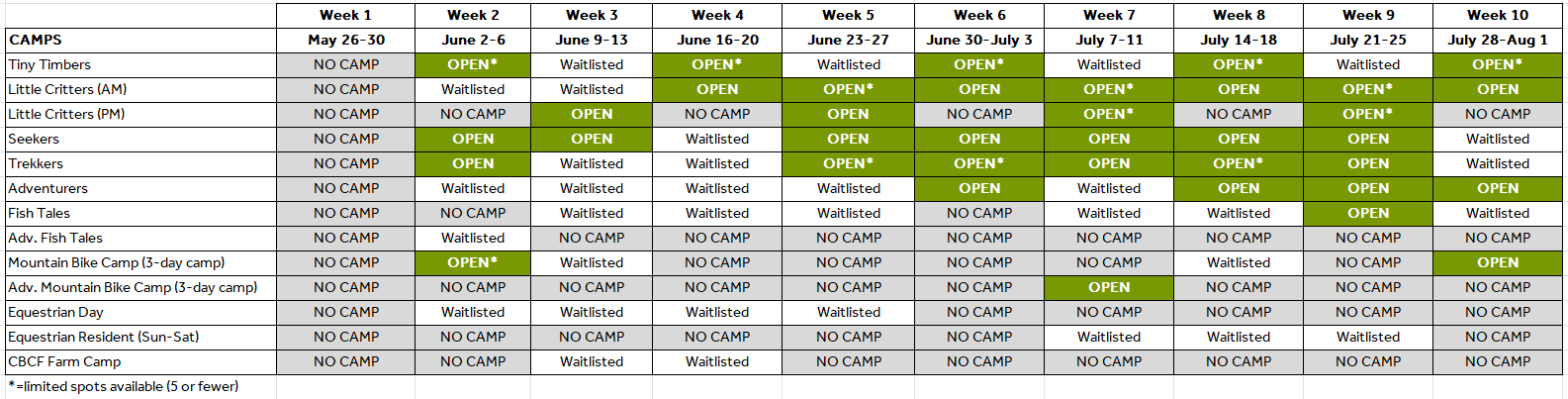 |  | Week 1 | Week 2 | Week 3 | Week 4 | Week 5 | Week 6 | Week 7 | Week 8 | Week 9 | Week 10 |
|---|---|---|---|---|---|---|---|---|---|---|
| CAMPS | May 26-30 | June 2-6 | June 9-13 | June 16-20 | June 23-27 | June 30-July 3 | July 7-11 | July 14-18 | July 21-25 | July 28-Aug 1 |
| Tiny Timbers | NO CAMP | OPEN* | Waitlisted | OPEN* | Waitlisted | OPEN* | Waitlisted | OPEN* | Waitlisted | OPEN* |
| Little Critters (AM) | NO CAMP | Waitlisted | Waitlisted | OPEN | OPEN* | OPEN | OPEN* | OPEN | OPEN* | OPEN |
| Little Critters (PM) | NO CAMP | NO CAMP | OPEN | NO CAMP | OPEN | NO CAMP | OPEN* | NO CAMP | OPEN* | NO CAMP |
| Seekers | NO CAMP | OPEN | OPEN | Waitlisted | OPEN | OPEN | OPEN | OPEN | OPEN | Waitlisted |
| Trekkers | NO CAMP | OPEN | Waitlisted | Waitlisted | OPEN* | OPEN* | OPEN | OPEN* | OPEN | Waitlisted |
| Adventurers | NO CAMP | Waitlisted | Waitlisted | Waitlisted | Waitlisted | OPEN | Waitlisted | OPEN | OPEN | OPEN |
| Fish Tales | NO CAMP | NO CAMP | Waitlisted | Waitlisted | Waitlisted | NO CAMP | Waitlisted | Waitlisted | OPEN | Waitlisted |
| Adv. Fish Tales | NO CAMP | Waitlisted | NO CAMP | NO CAMP | NO CAMP | NO CAMP | NO CAMP | NO CAMP | NO CAMP | NO CAMP |
| Mountain Bike Camp (3-day camp) | NO CAMP | OPEN* | Waitlisted | NO CAMP | NO CAMP | NO CAMP | NO CAMP | Waitlisted | NO CAMP | OPEN |
| Adv. Mountain Bike Camp (3-day camp) | NO CAMP | NO CAMP | NO CAMP | NO CAMP | NO CAMP | NO CAMP | OPEN | NO CAMP | NO CAMP | NO CAMP |
| Equestrian Day | NO CAMP | Waitlisted | Waitlisted | Waitlisted | Waitlisted | NO CAMP | NO CAMP | NO CAMP | NO CAMP | NO CAMP |
| Equestrian Resident (Sun-Sat) | NO CAMP | NO CAMP | NO CAMP | NO CAMP | NO CAMP | NO CAMP | Waitlisted | Waitlisted | Waitlisted | NO CAMP |
| CBCF Farm Camp | NO CAMP | NO CAMP | Waitlisted | Waitlisted | NO CAMP | NO CAMP | NO CAMP | NO CAMP | NO CAMP | NO CAMP |

*=limited spots available (5 or fewer)